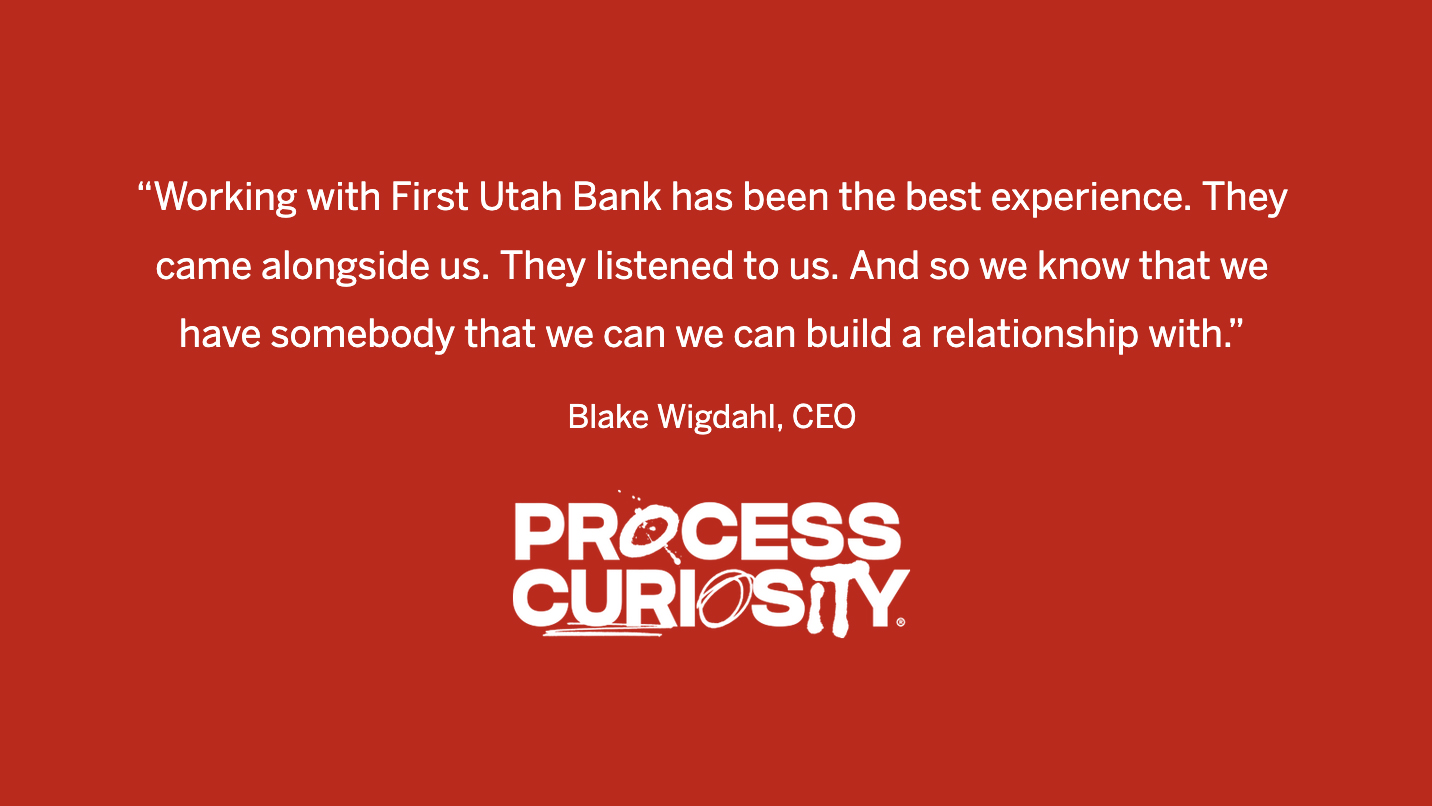 “Working with First Utah Bank has been the best experience. They came alongside us. They listened to us. And so we know that we have somebody that we can we can build a relationship with.”

Blake Wigdahl, CEO

PROCESS CURIOSITY®